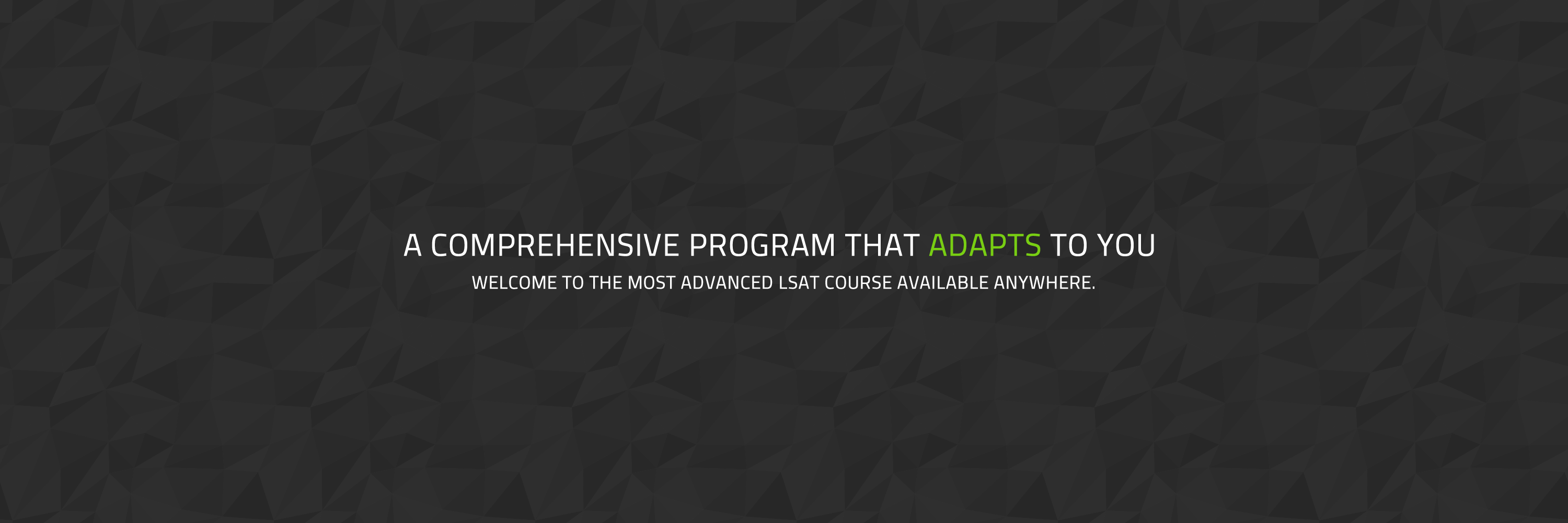 A COMPREHENSIVE PROGRAM THAT ADAPTS TO YOU

WELCOME TO THE MOST ADVANCED LSAT COURSE AVAILABLE ANYWHERE.